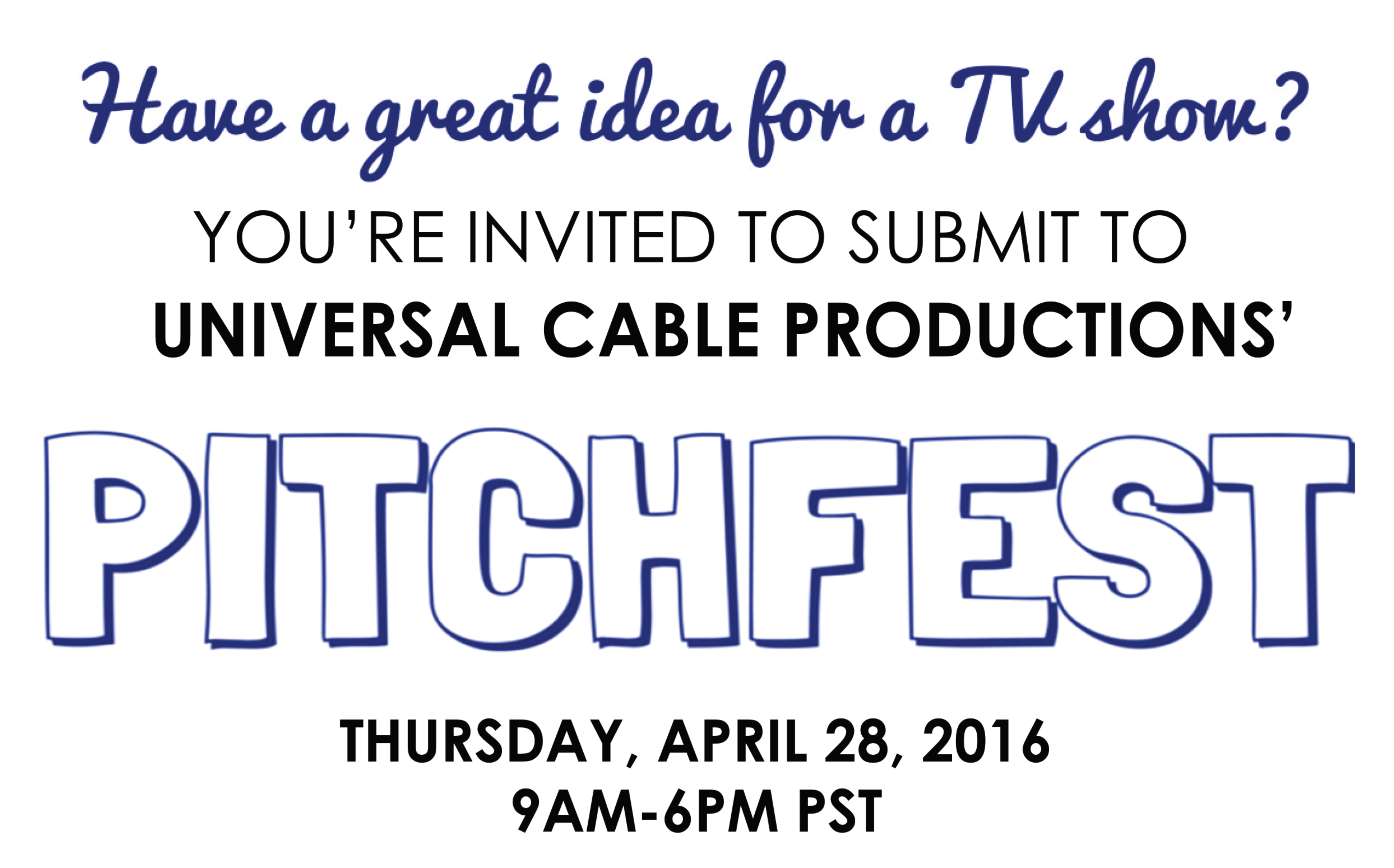 Have a great idea for a TV show?

YOU'RE INVITED TO SUBMIT TO
UNIVERSAL CABLE PRODUCTIONS'

PITCHFEST

THURSDAY, APRIL 28, 2016
9AM-6PM PST